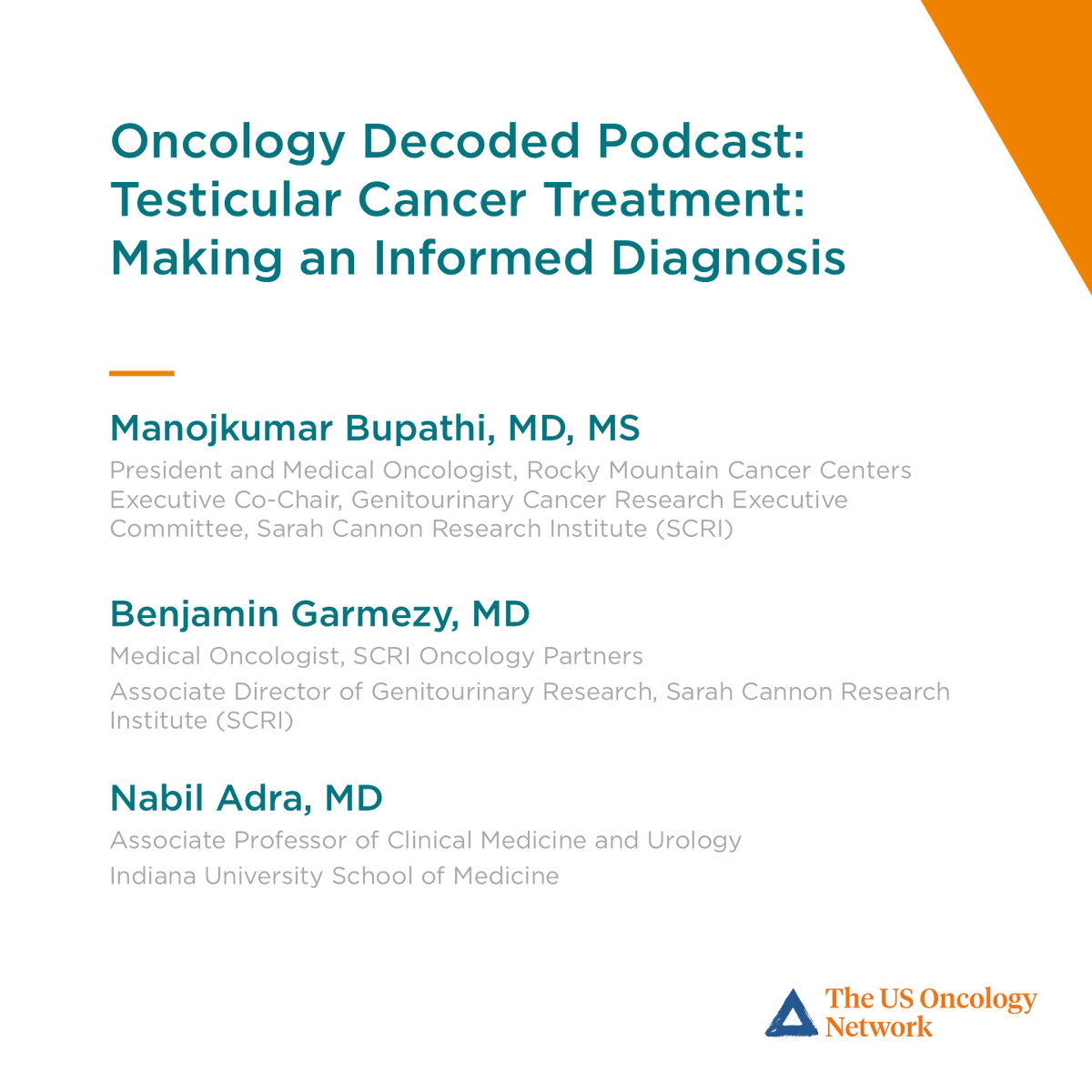 Oncology Decoded Podcast: Testicular Cancer Treatment: Making an Informed Diagnosis

Manojkumar Bupathi, MD, MS

President and Medical Oncologist, Rocky Mountain Cancer Centers Executive Co-Chair, Genitourinary Cancer Research Executive Committee, Sarah Cannon Research Institute (SCRI)

Benjamin Garmezy, MD

Medical Oncologist, SCRI Oncology Partners

Associate Director of Genitourinary Research, Sarah Cannon Research Institute (SCRI)

Nabil Adra, MD

Associate Professor of Clinical Medicine and Urology

Indiana University School of Medicine

The US Oncology Network